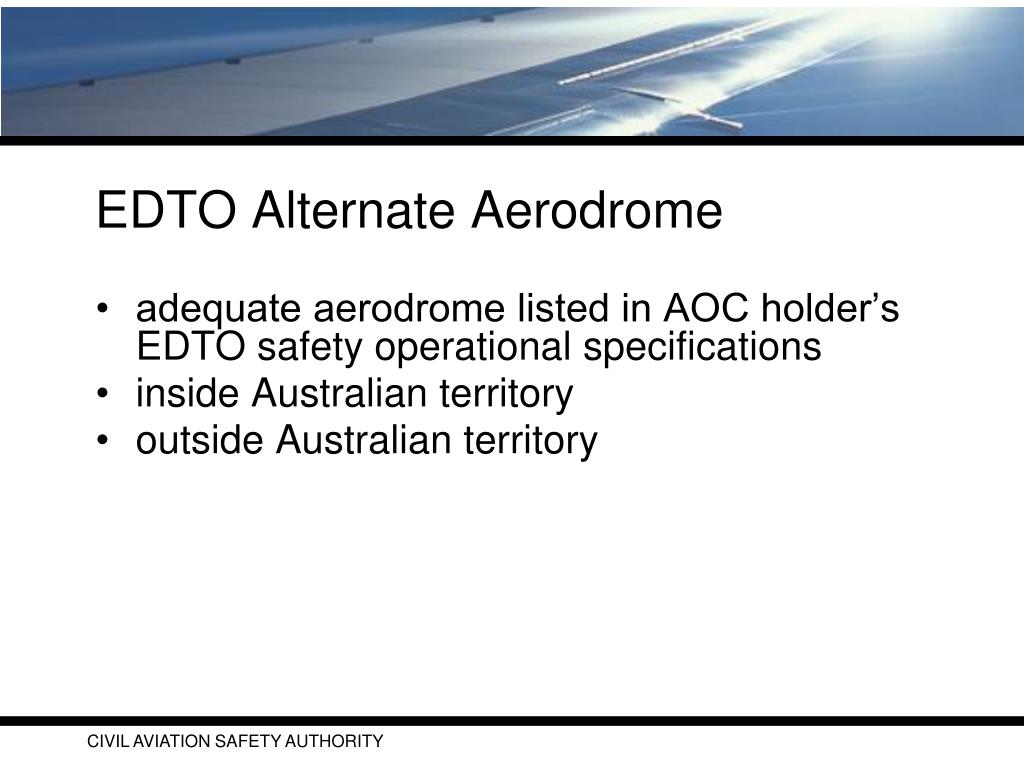 EDTO Alternate Aerodrome

• adequate aerodrome listed in AOC holder’s EDTO safety operational specifications
• inside Australian territory
• outside Australian territory

CIVIL AVIATION SAFETY AUTHORITY